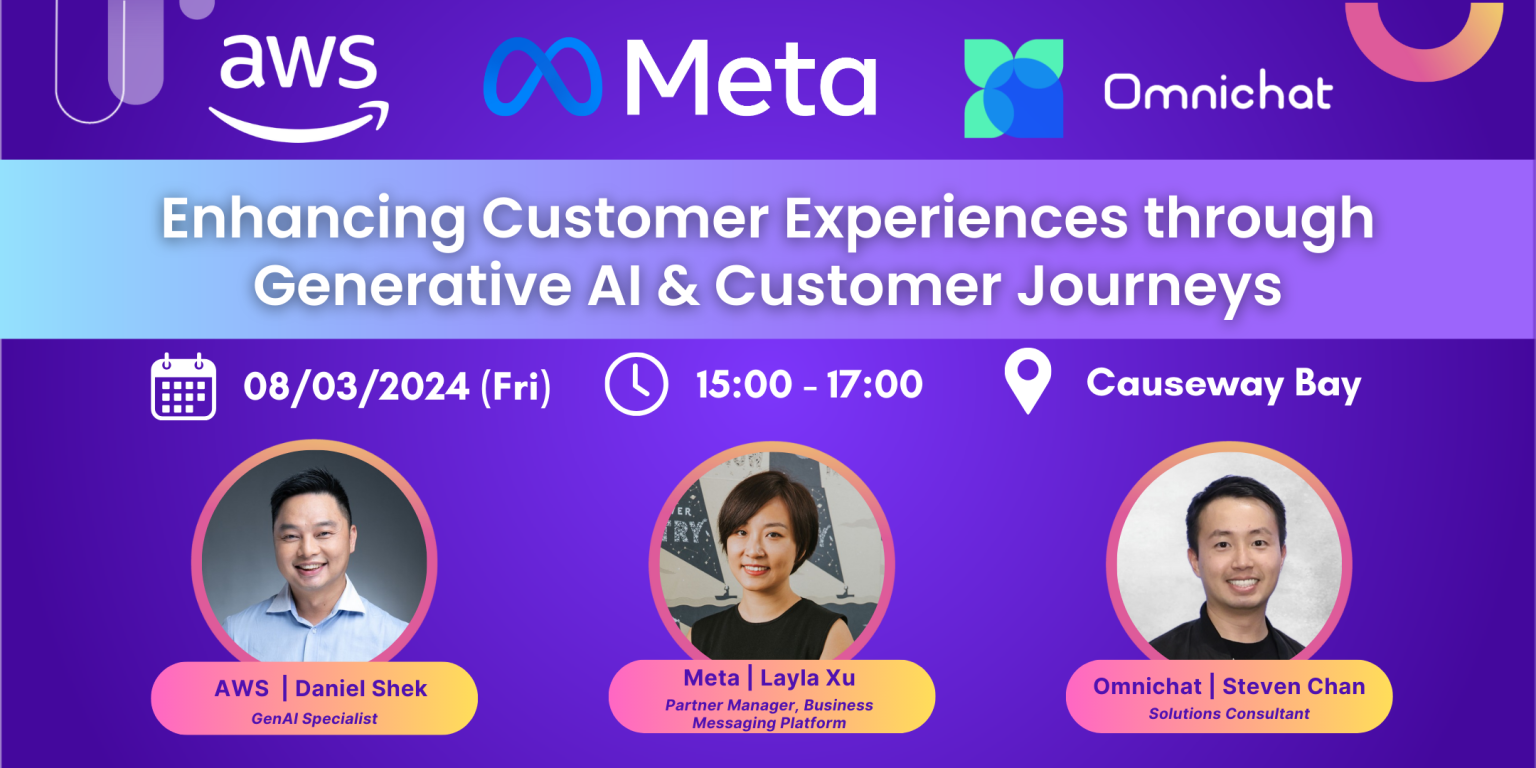 aws

Meta

Omnichat

Enhancing Customer Experiences through Generative AI & Customer Journeys

08/03/2024 (Fri)

15:00 - 17:00

Causeway Bay

AWS | Daniel Shek
GenAI Specialist

Meta | Layla Xu
Partner Manager, Business Messaging Platform

Omnichat | Steven Chan
Solutions Consultant